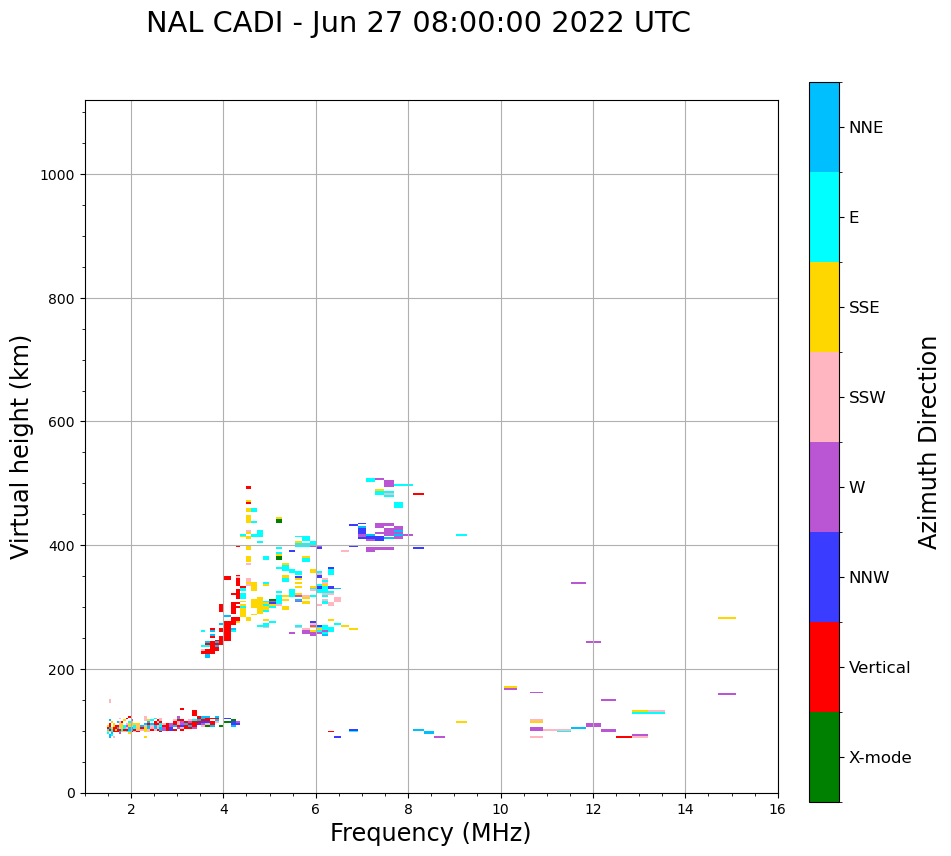 NAL CADI - Jun 27 08:00:00 2022 UTC

Virtual height (km)

1000
800
600
400
200
0

2
4
6
8
10
12
14
16

Frequency (MHz)

NNE
E
SSE
SSW
W
NNW
Vertical
X-mode

Azimuth Direction